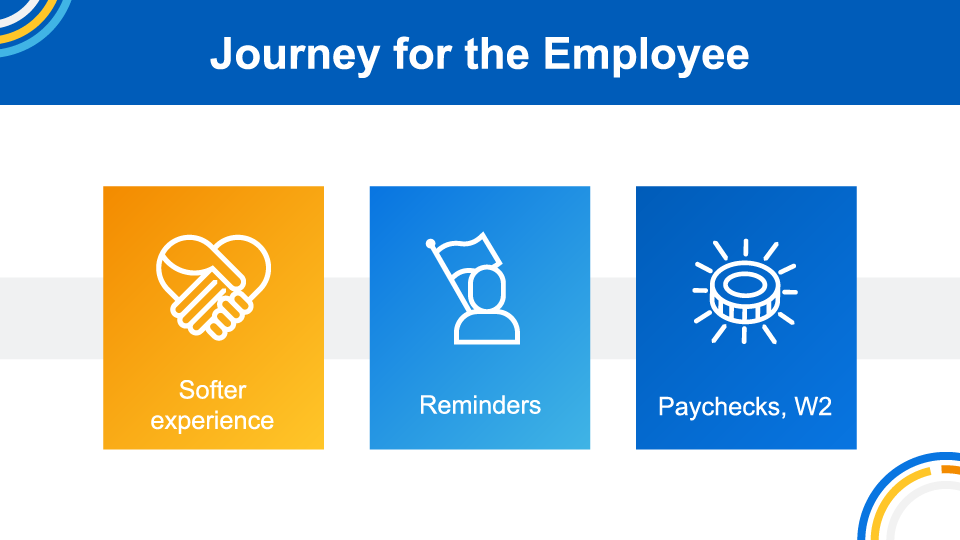 Journey for the Employee

Softer experience

Reminders

Paychecks, W2